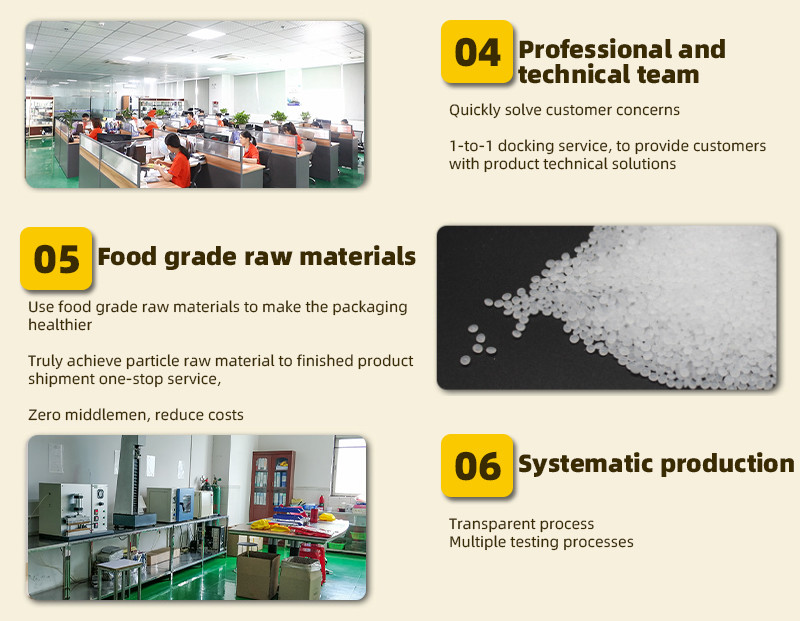 04 Professional and technical team

Quickly solve customer concerns

1-to-1 docking service, to provide customers with product technical solutions

05 Food grade raw materials

Use food grade raw materials to make the packaging healthier

Truly achieve particle raw material to finished product shipment one-stop service,

Zero middlemen, reduce costs

06 Systematic production

Transparent process
Multiple testing processes